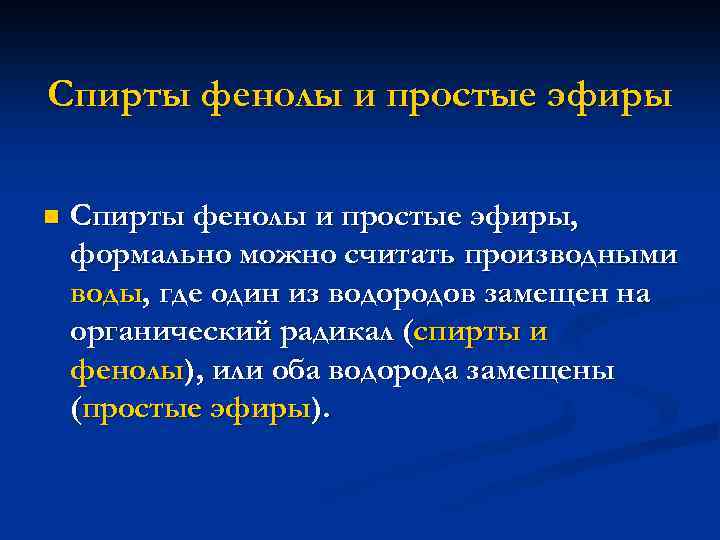 Спирты фенолы и простые эфиры

Спирты фенолы и простые эфиры, формально можно считать производными воды, где один из водородов замещен на органический радикал (спирты и фенолы), или оба водорода замещены (простые эфиры).